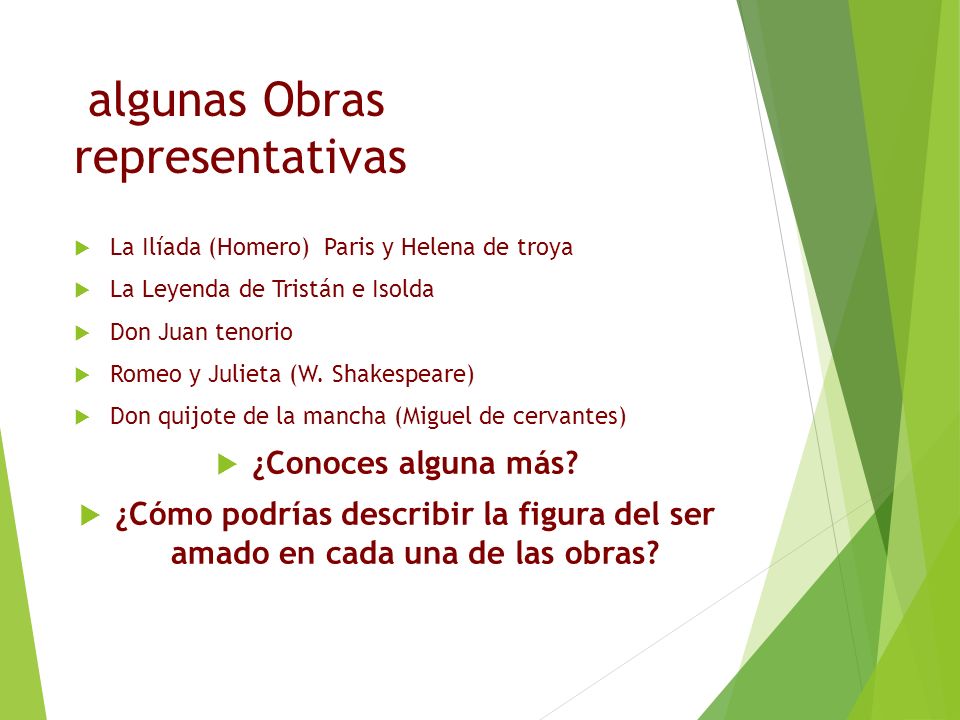 algunas Obras representativas

La Ilíada (Homero)  Paris y Helena de troya

La Leyenda de Tristán e Isolda

Don Juan tenorio

Romeo y Julieta (W. Shakespeare)

Don quijote de la mancha (Miguel de cervantes)

¿Conoces alguna más?

¿Cómo podrías describir la figura del ser amado en cada una de las obras?